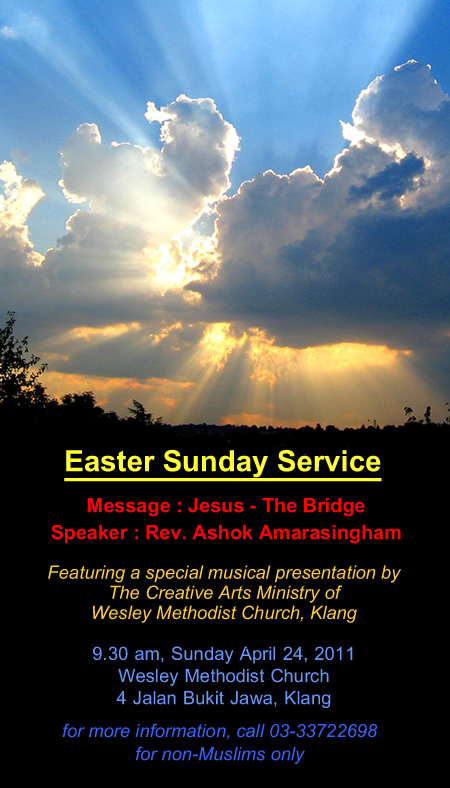 Easter Sunday Service

Message : Jesus - The Bridge
Speaker : Rev. Ashok Amarasingham

Featuring a special musical presentation by The Creative Arts Ministry of Wesley Methodist Church, Klang

9.30 am, Sunday April 24, 2011
Wesley Methodist Church
4 Jalan Bukit Jawa, Klang

for more information, call 03-33722698
for non-Muslims only